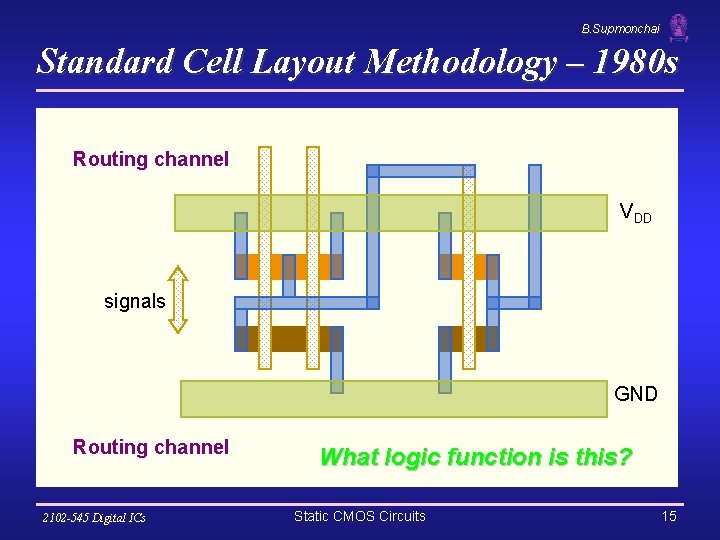 B.Supmonchai

Standard Cell Layout Methodology – 1980s

Routing channel

$V_{DD}$

signals

GND

Routing channel

What logic function is this?

2102-545 Digital ICs

Static CMOS Circuits

15